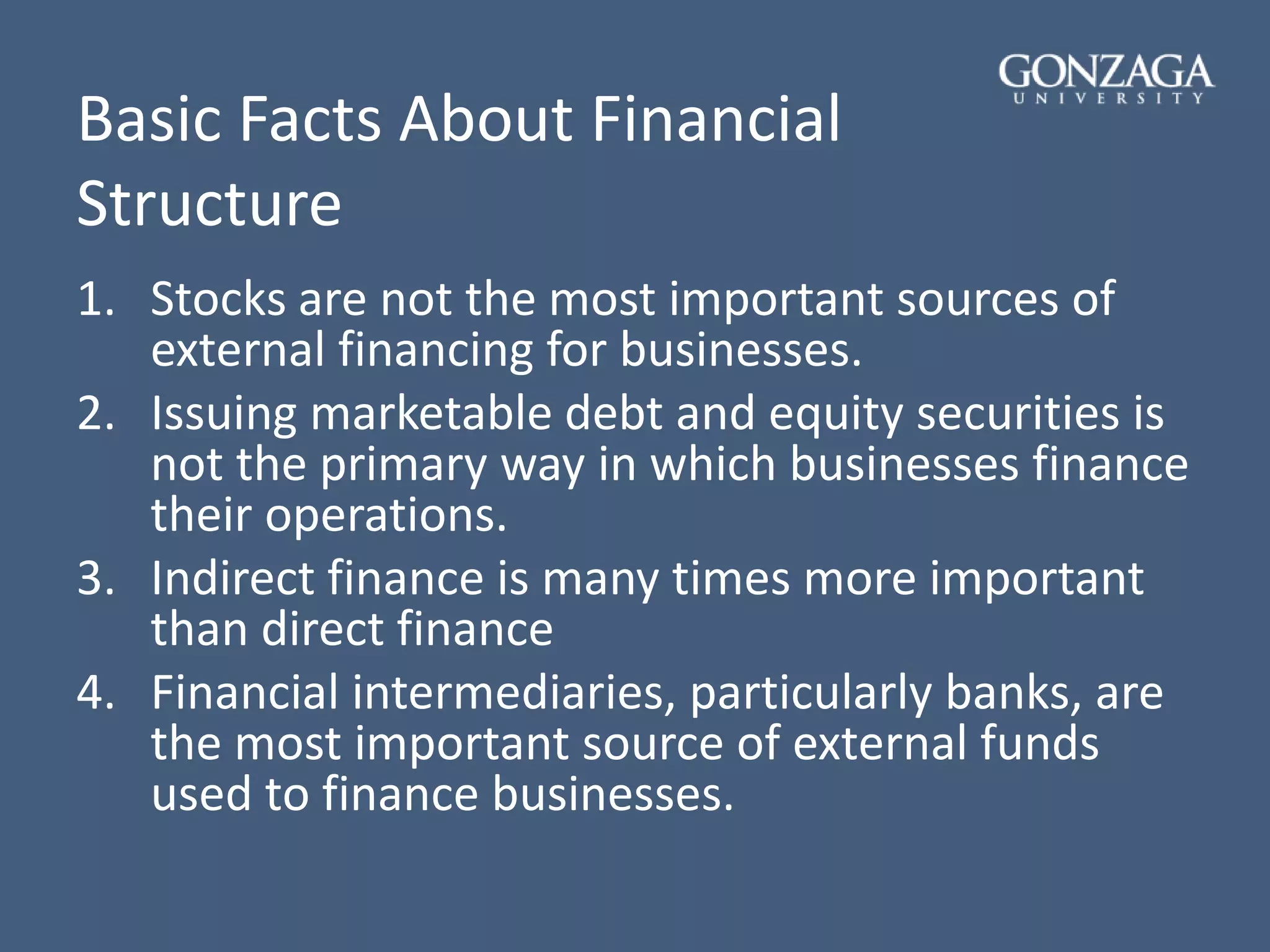 GONZAGA
UNIVERSITY

Basic Facts About Financial Structure

1. Stocks are not the most important sources of external financing for businesses.
2. Issuing marketable debt and equity securities is not the primary way in which businesses finance their operations.
3. Indirect finance is many times more important than direct finance
4. Financial intermediaries, particularly banks, are the most important source of external funds used to finance businesses.